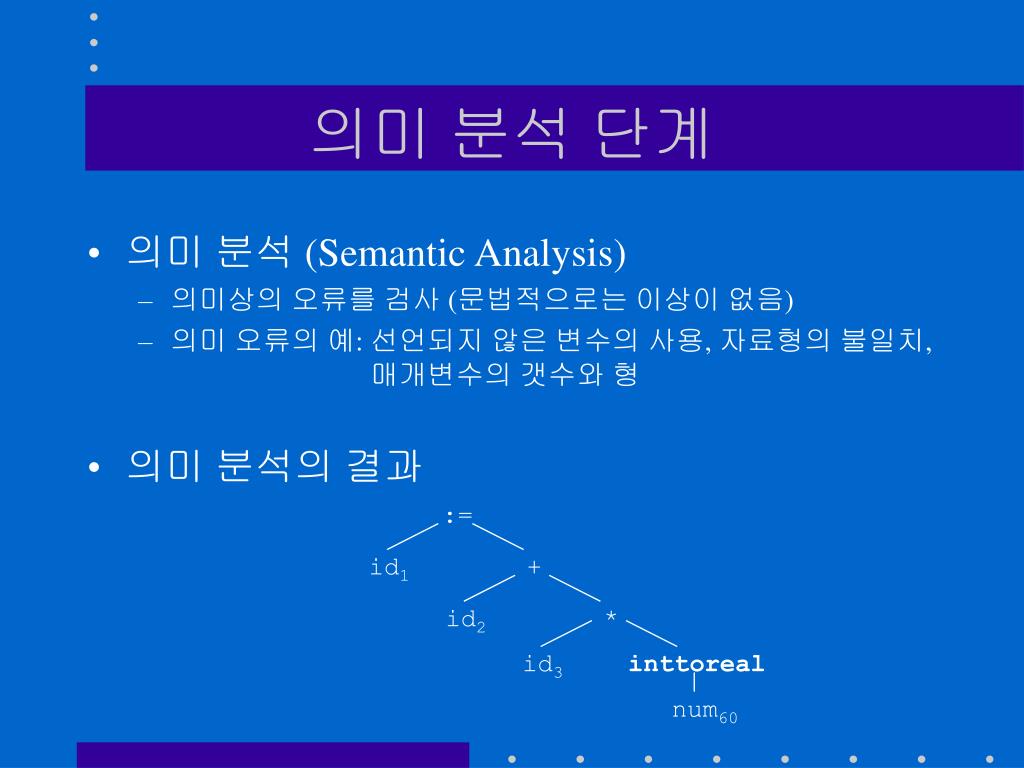 의미 분석 단계

• 의미 분석 (Semantic Analysis)
  – 의미상의 오류를 검사 (문법적으로는 이상이 없음)
  – 의미 오류의 예: 선언되지 않은 변수의 사용, 자료형의 불일치, 매개변수의 갯수와 형

• 의미 분석의 결과

:=
$id_1$
+
$id_2$
*
$id_3$
inttoreal
$num_{60}$